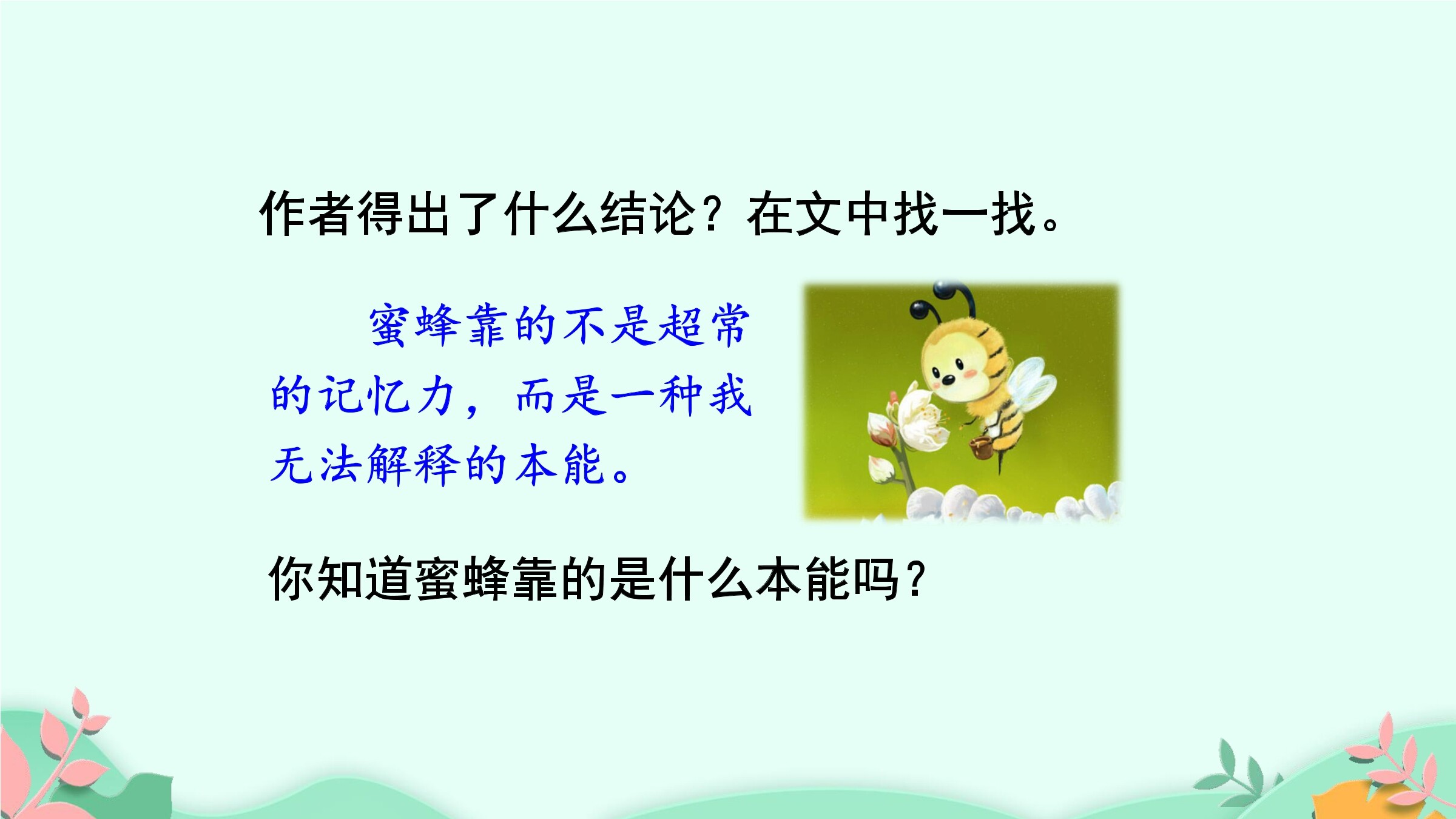 作者得出了什么结论？在文中找一找。

蜜蜂靠的不是超常的记忆力，而是一种我无法解释的本能。

你知道蜜蜂靠的是什么本能吗？